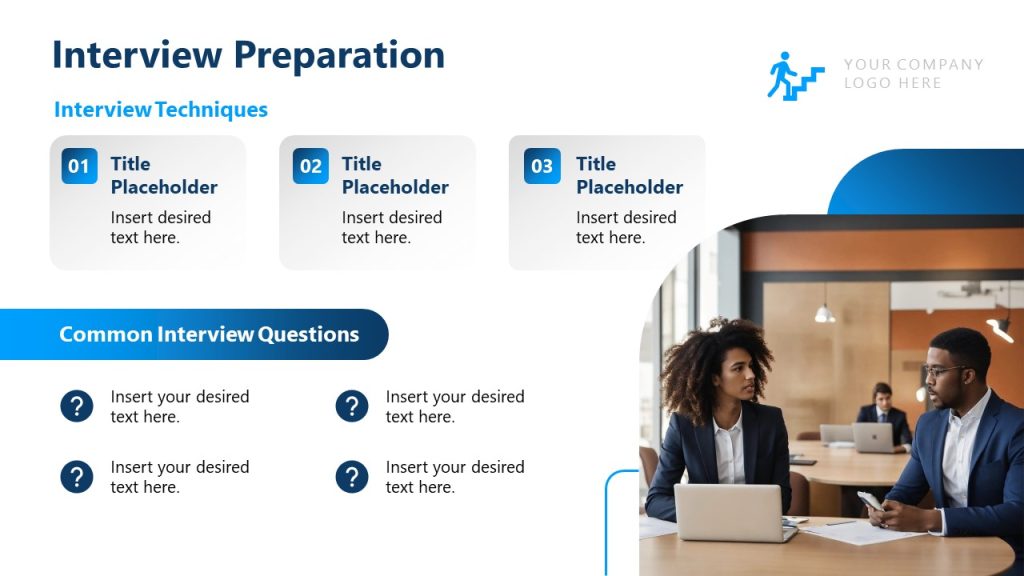 Interview Preparation

YOUR COMPANY LOGO HERE

Interview Techniques

01 Title Placeholder
Insert desired text here.

02 Title Placeholder
Insert desired text here.

03 Title Placeholder
Insert desired text here.

Common Interview Questions

? Insert your desired text here.

? Insert your desired text here.

? Insert your desired text here.

? Insert your desired text here.